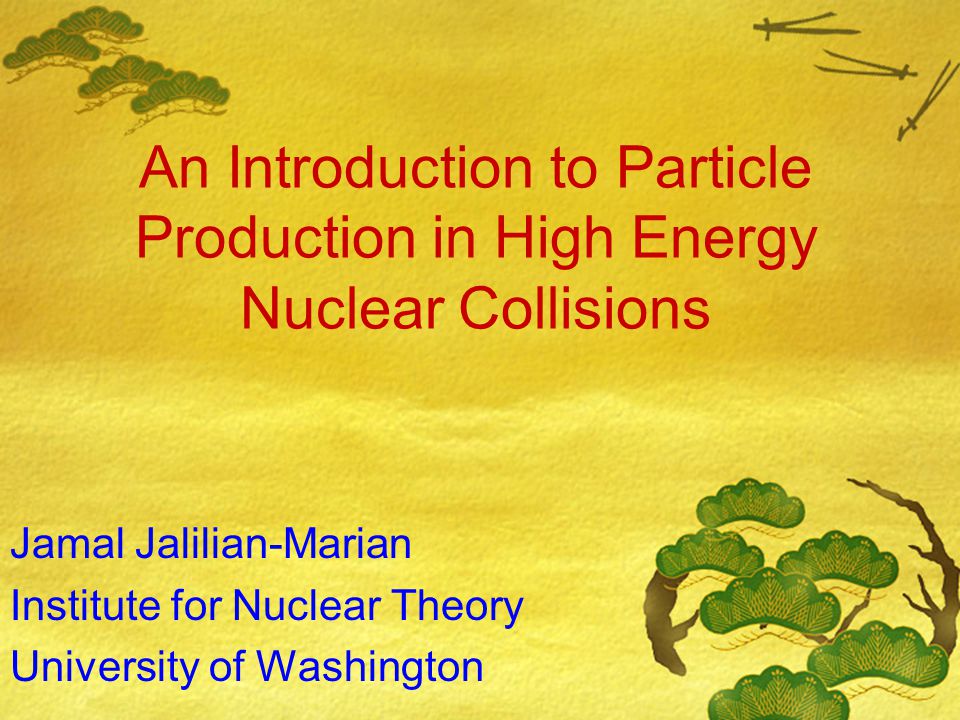 An Introduction to Particle Production in High Energy Nuclear Collisions

Jamal Jalilian-Marian
Institute for Nuclear Theory
University of Washington